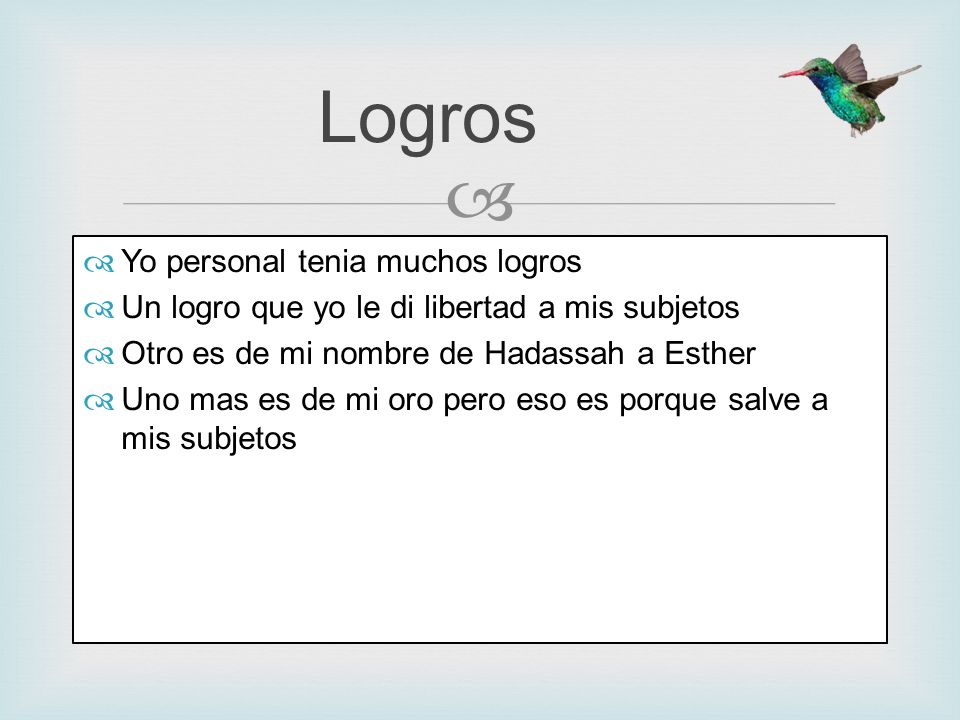 Logros

Yo personal tenia muchos logros

Un logro que yo le di libertad a mis subjetos

Otro es de mi nombre de Hadassah a Esther

Uno mas es de mi oro pero eso es porque salve a mis subjetos